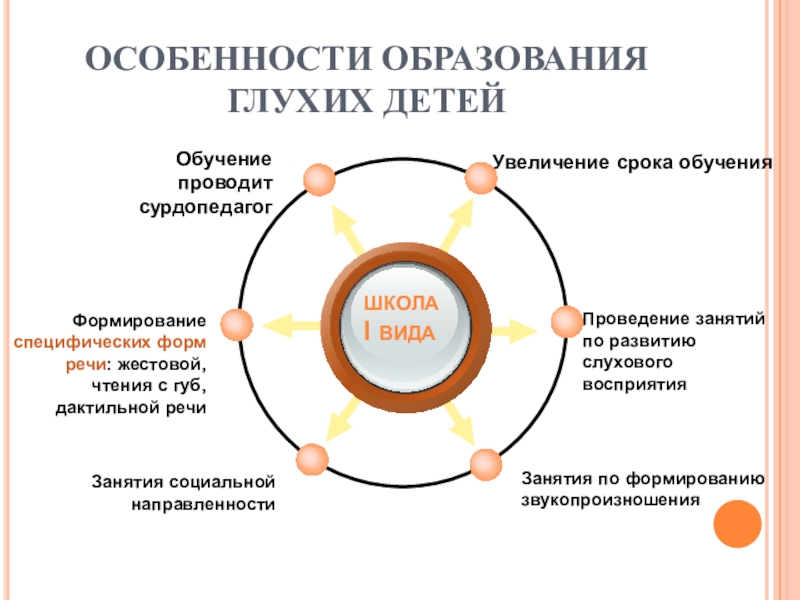 ОСОБЕННОСТИ ОБРАЗОВАНИЯ ГЛУХИХ ДЕТЕЙ

Обучение проводит сурдопедагог

Увеличение срока обучения

ШКОЛА I ВИДА

Формирование специфических форм речи: жестовой, чтения с губ, дактильной речи

Проведение занятий по развитию слухового восприятия

Занятия социальной направленности

Занятия по формированию звукопроизношения